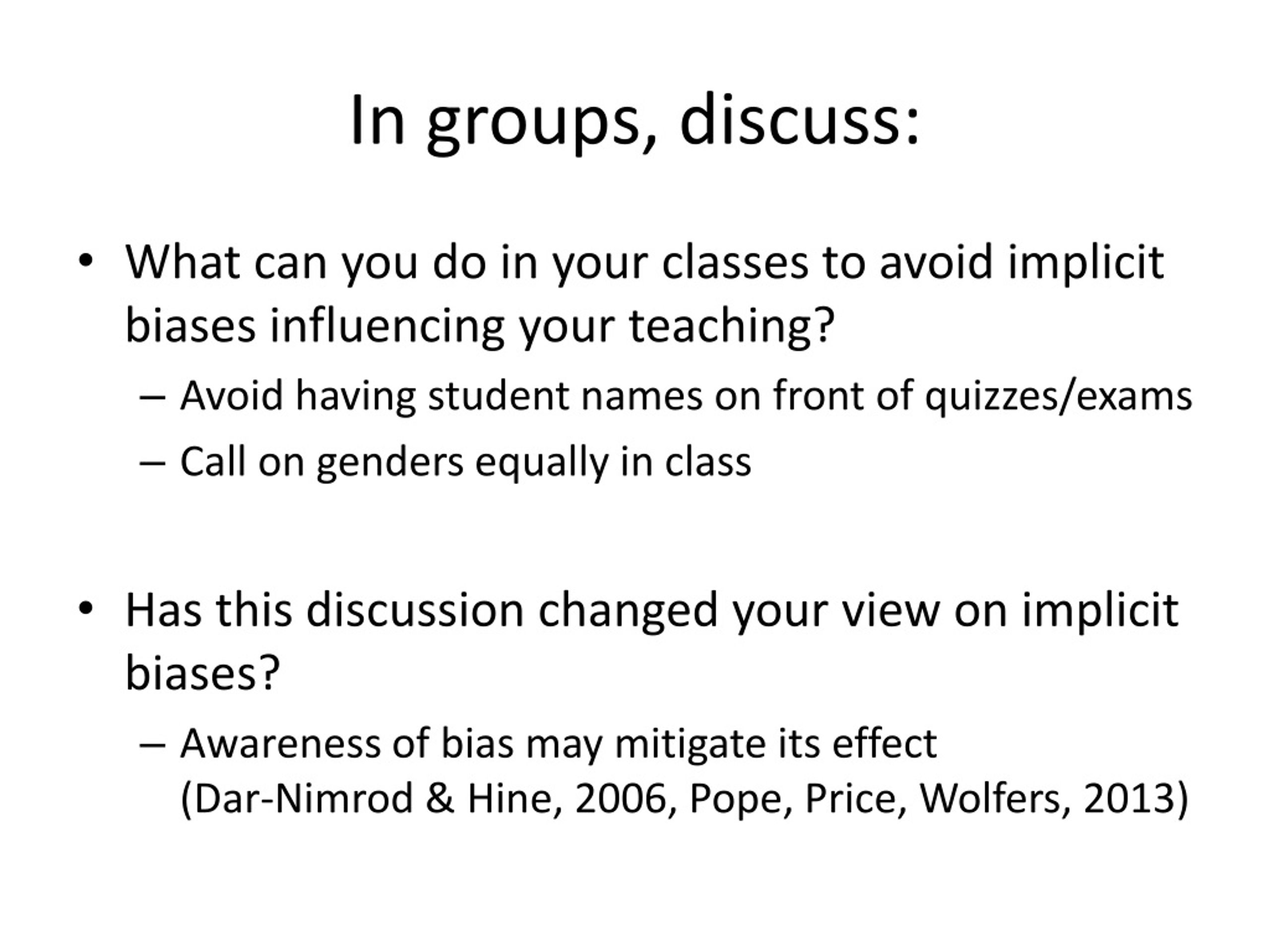 In groups, discuss:

• What can you do in your classes to avoid implicit biases influencing your teaching?

– Avoid having student names on front of quizzes/exams

– Call on genders equally in class

• Has this discussion changed your view on implicit biases?

– Awareness of bias may mitigate its effect (Dar-Nimrod & Hine, 2006, Pope, Price, Wolfers, 2013)